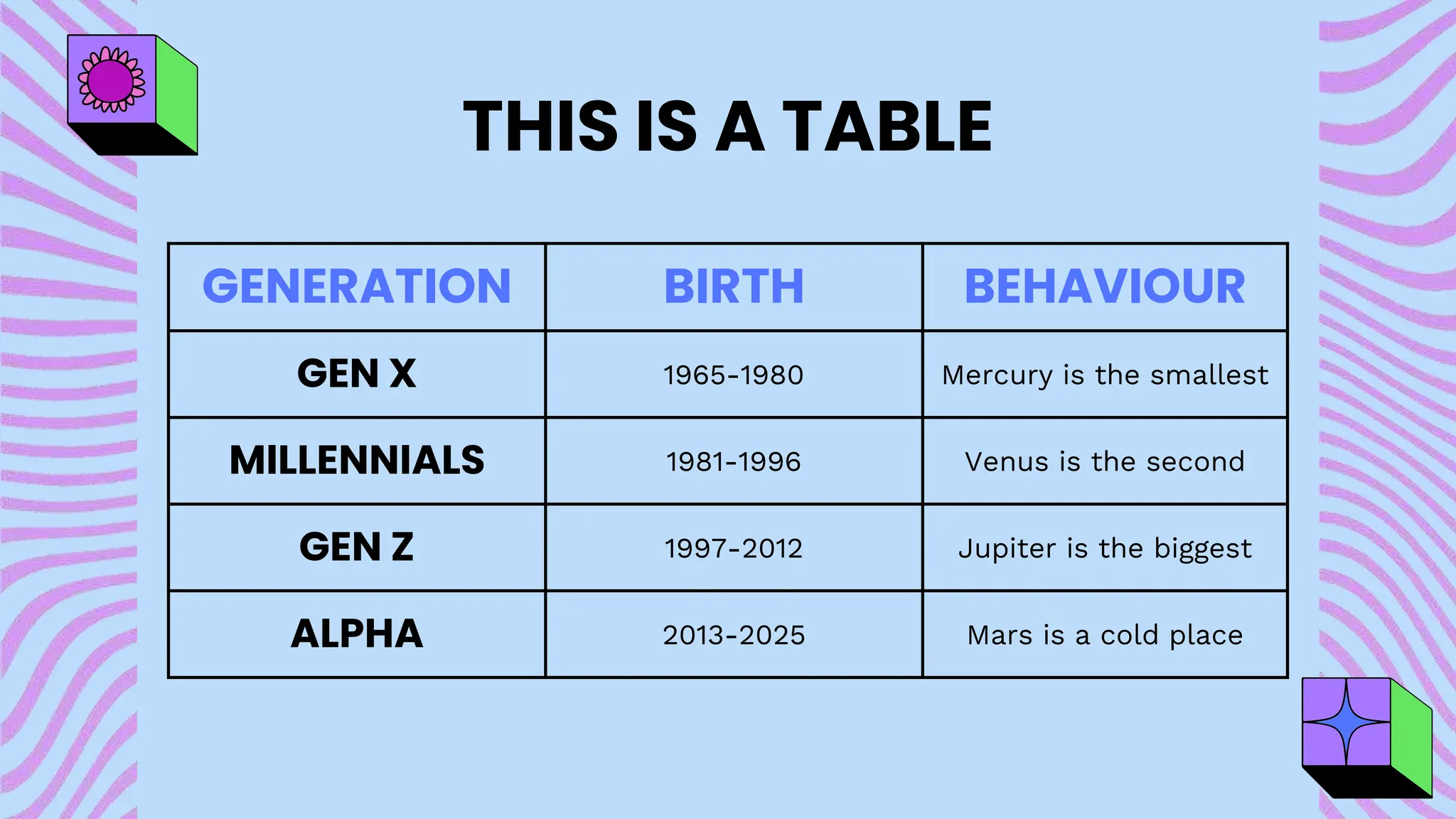 THIS IS A TABLE

| GENERATION | BIRTH | BEHAVIOUR |
|---|---|---|
| GEN X | 1965-1980 | Mercury is the smallest |
| MILLENNIALS | 1981-1996 | Venus is the second |
| GEN Z | 1997-2012 | Jupiter is the biggest |
| ALPHA | 2013-2025 | Mars is a cold place |